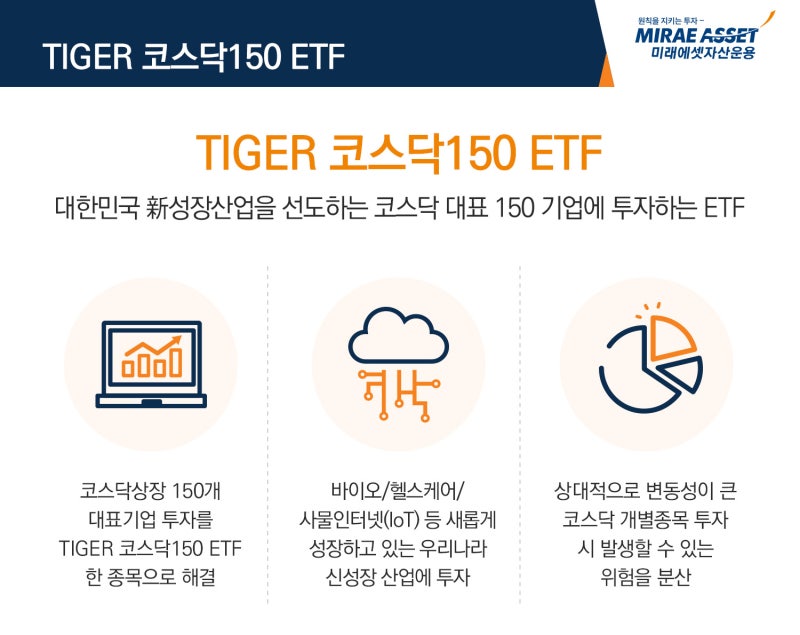 TIGER 코스닥150 ETF

원칙을 지키는 투자 –
MIRAE ASSET
미래에셋자산운용

TIGER 코스닥150 ETF

대한민국 新성장산업을 선도하는 코스닥 대표 150 기업에 투자하는 ETF

코스닥상장 150개 대표기업 투자를 TIGER 코스닥150 ETF 한 종목으로 해결

바이오/헬스케어/ 사물인터넷(IoT) 등 새롭게 성장하고 있는 우리나라 신성장 산업에 투자

상대적으로 변동성이 큰 코스닥 개별종목 투자 시 발생할 수 있는 위험을 분산